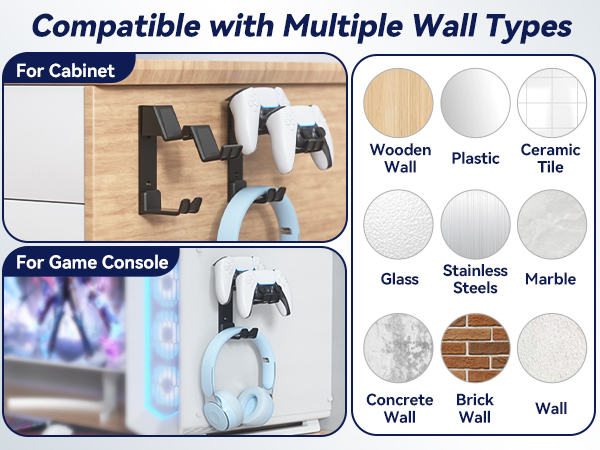 Compatible with Multiple Wall Types

For Cabinet

For Game Console

Wooden Wall

Plastic

Ceramic Tile

Glass

Stainless Steels

Marble

Concrete Wall

Brick Wall

Wall